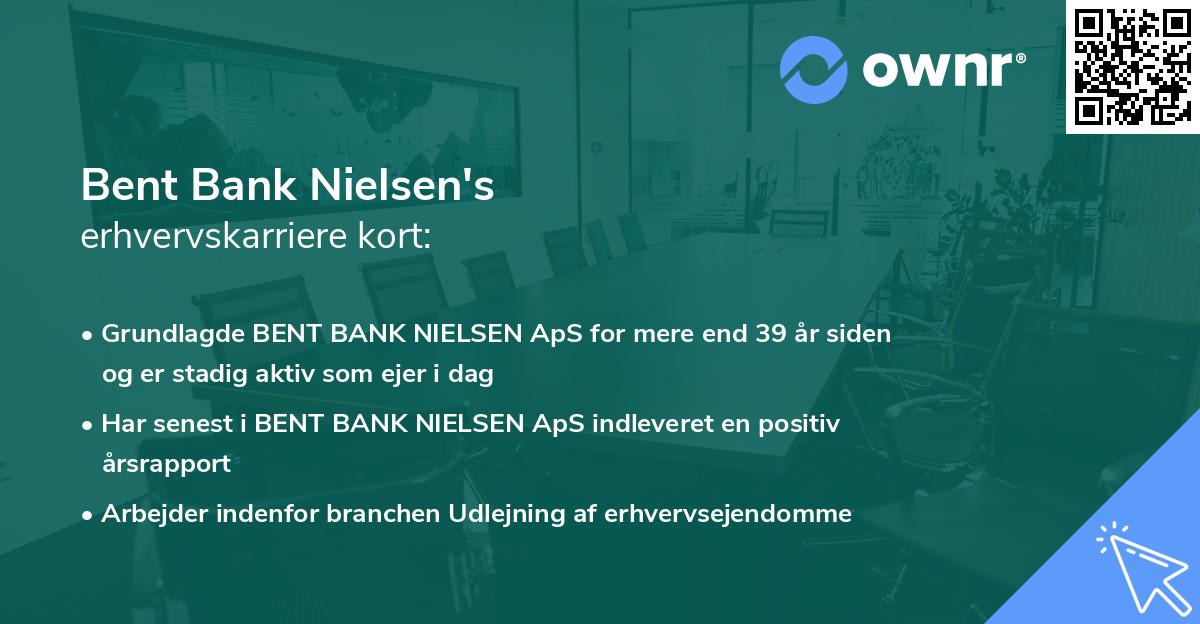 ownr®

Bent Bank Nielsen's
erhvervskarriere kort:

• Grundlagde BENT BANK NIELSEN ApS for mere end 39 år siden og er stadig aktiv som ejer i dag

• Har senest i BENT BANK NIELSEN ApS indleveret en positiv årsrapport

• Arbejder indenfor branchen Udlejning af erhvervsejendomme